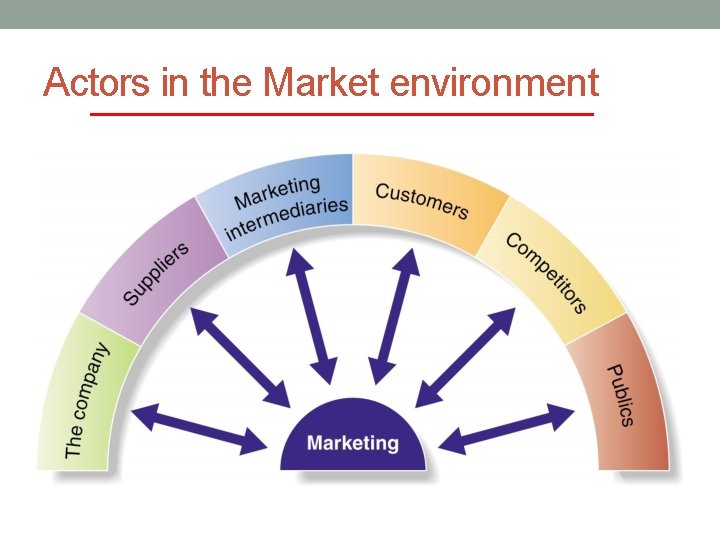 Actors in the Market environment

The company
Suppliers
Marketing intermediaries
Customers
Competitors
Publics

Marketing